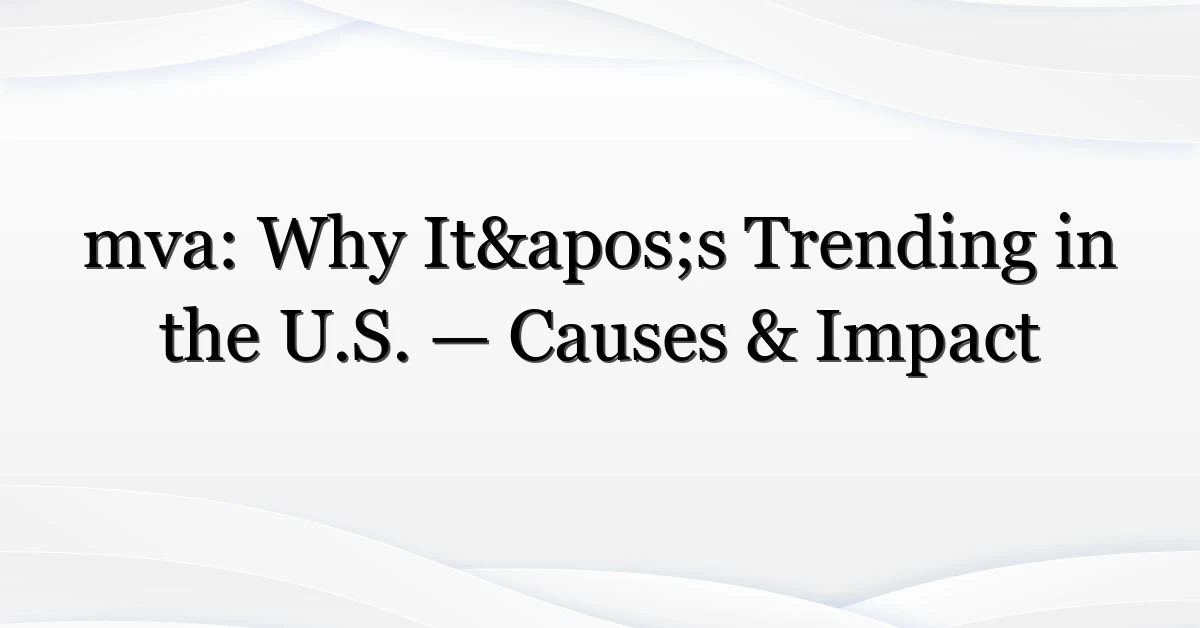 mva: Why It&apos;s Trending in the U.S. — Causes & Impact